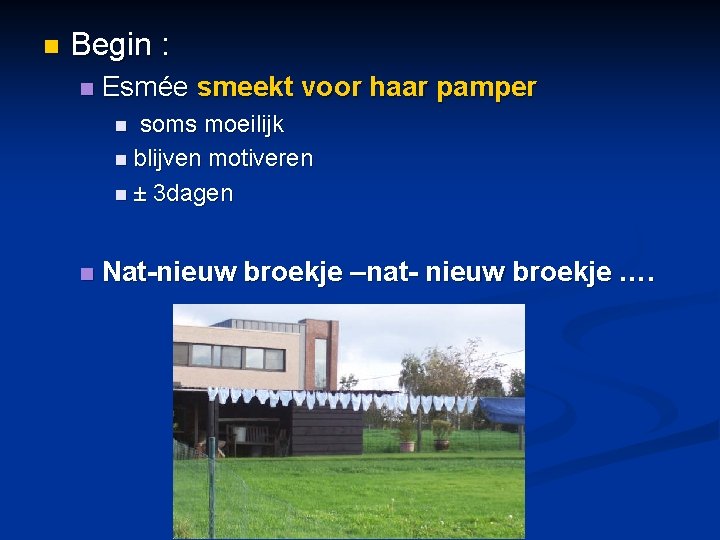 Begin :

Esmée smeekt voor haar pamper

soms moeilijk

blijven motiveren

± 3dagen

Nat-nieuw broekje –nat- nieuw broekje ….